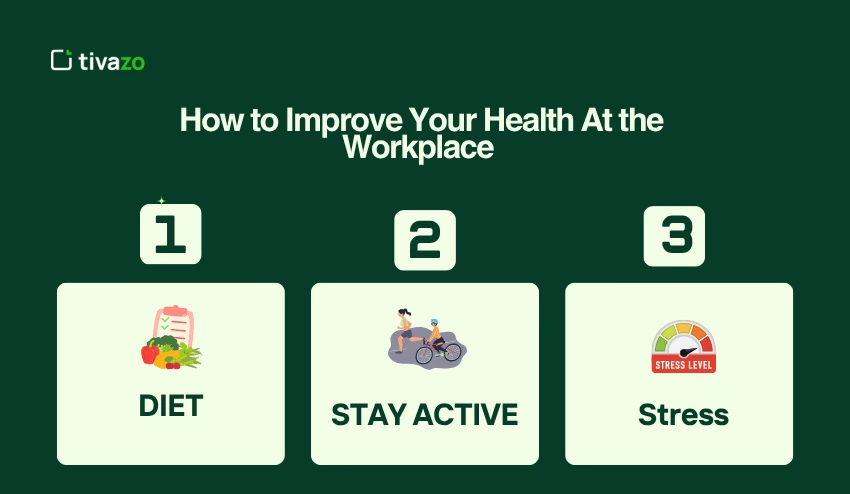 tivazo

How to Improve Your Health At the Workplace

1

DIET

2

STAY ACTIVE

3

STRESS LEVEL

Stress